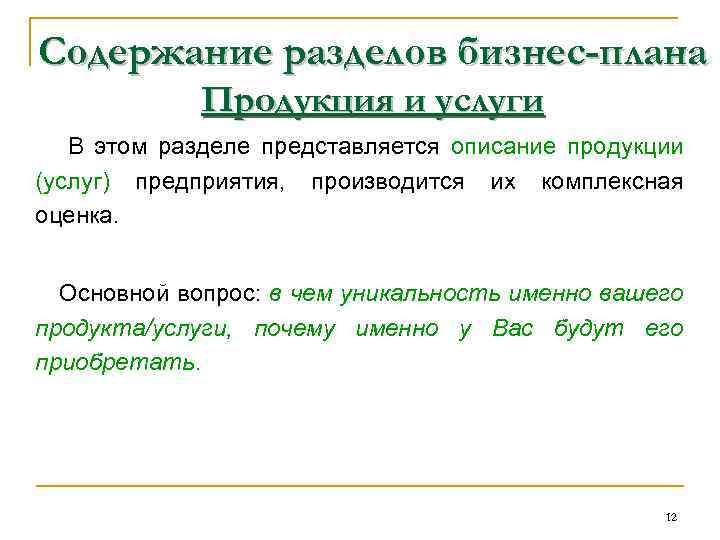 Содержание разделов бизнес-плана
Продукция и услуги

В этом разделе представляется описание продукции (услуг) предприятия, производится их комплексная оценка.

Основной вопрос: в чем уникальность именно вашего продукта/услуги, почему именно у Вас будут его приобретать.

12